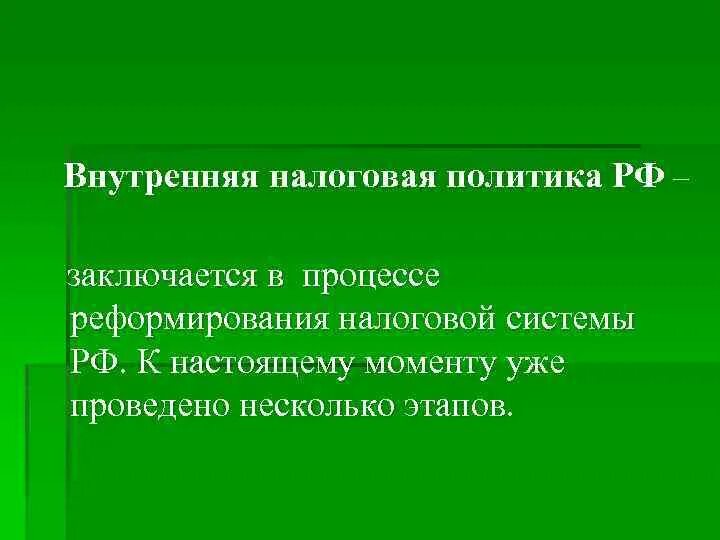 Внутренняя налоговая политика РФ –

заключается в процессе реформирования налоговой системы РФ. К настоящему моменту уже проведено несколько этапов.